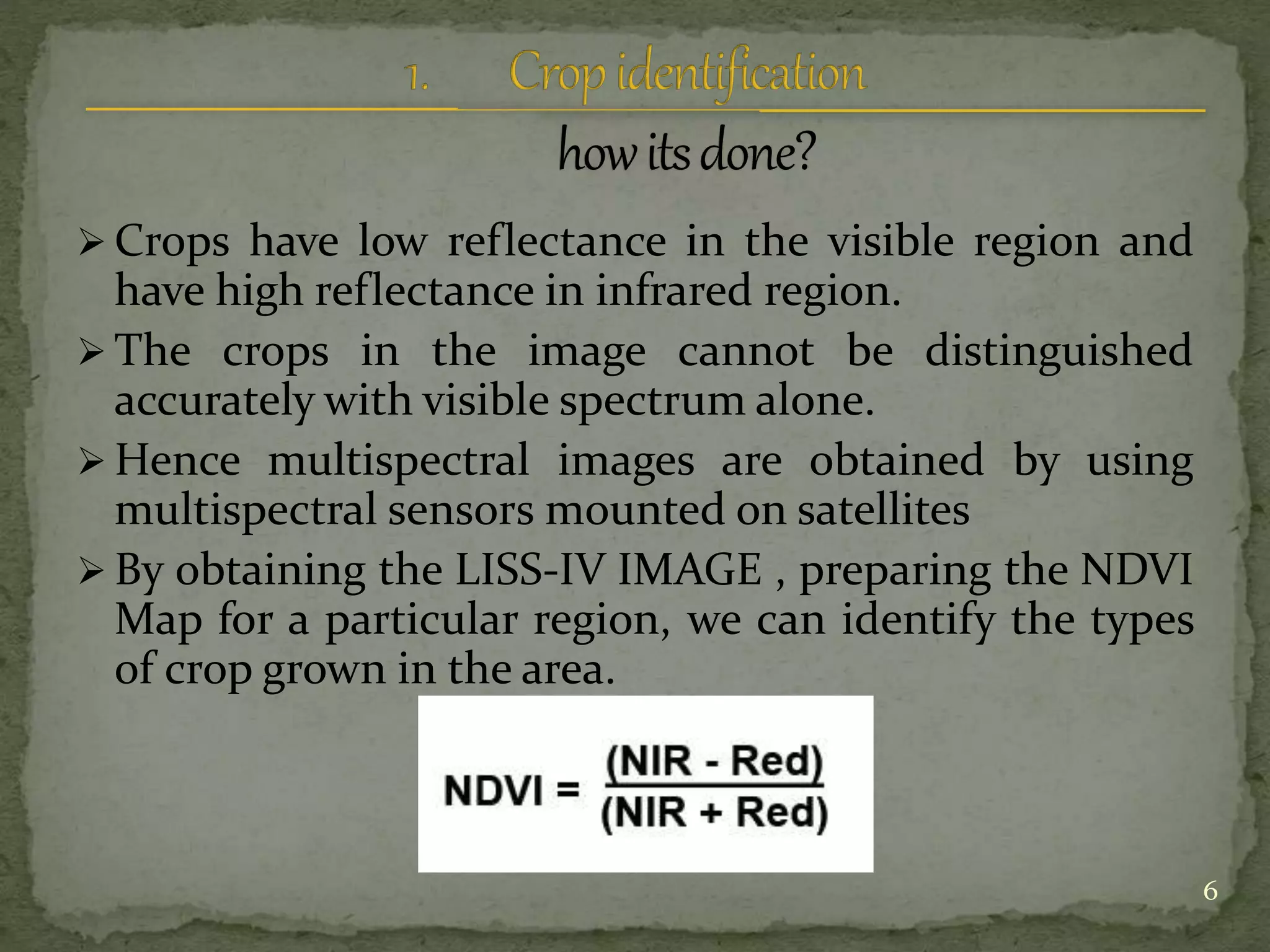 1. Crop identification

how its done?

➢ Crops have low reflectance in the visible region and have high reflectance in infrared region.

➢ The crops in the image cannot be distinguished accurately with visible spectrum alone.

➢ Hence multispectral images are obtained by using multispectral sensors mounted on satellites

➢ By obtaining the LISS-IV IMAGE , preparing the NDVI Map for a particular region, we can identify the types of crop grown in the area.

$NDVI = \frac{(NIR - Red)}{(NIR + Red)}$

6